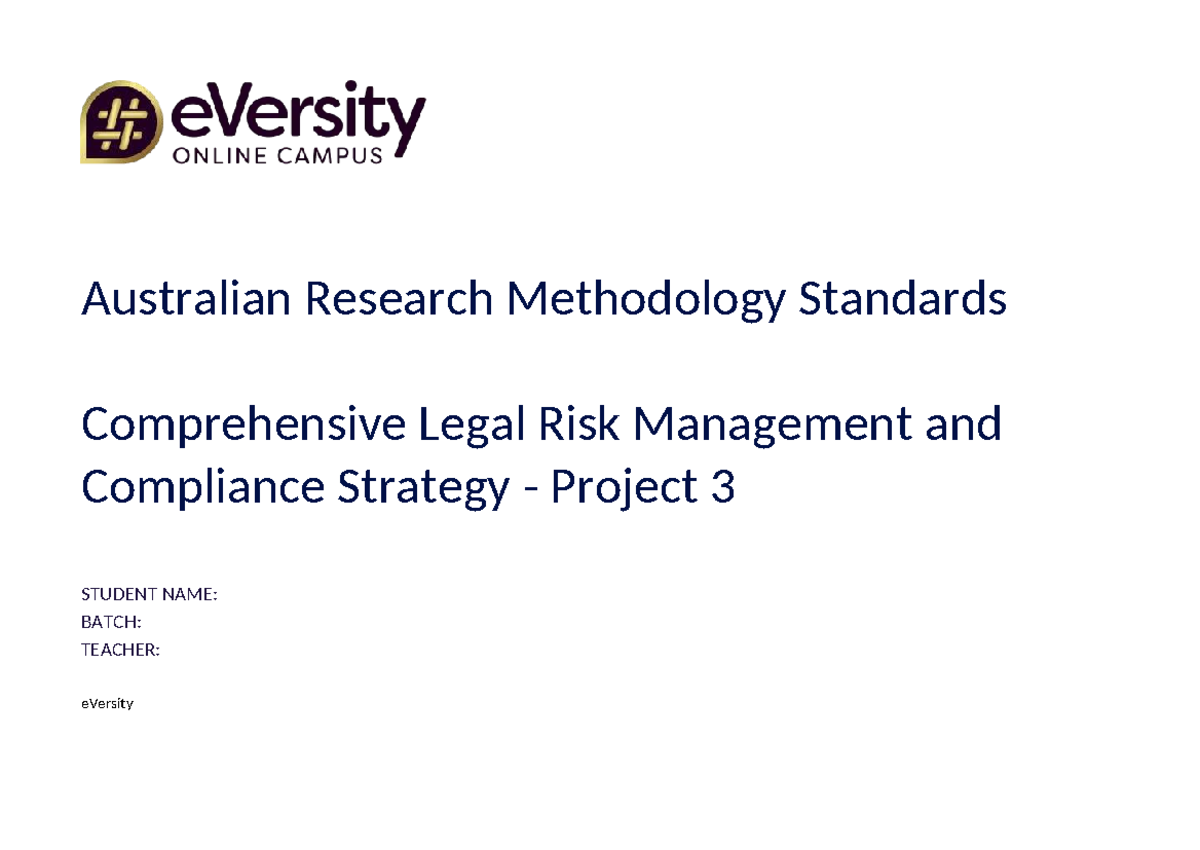 eVersity
ONLINE CAMPUS

Australian Research Methodology Standards

Comprehensive Legal Risk Management and Compliance Strategy - Project 3

STUDENT NAME:
BATCH:
TEACHER:

eVersity